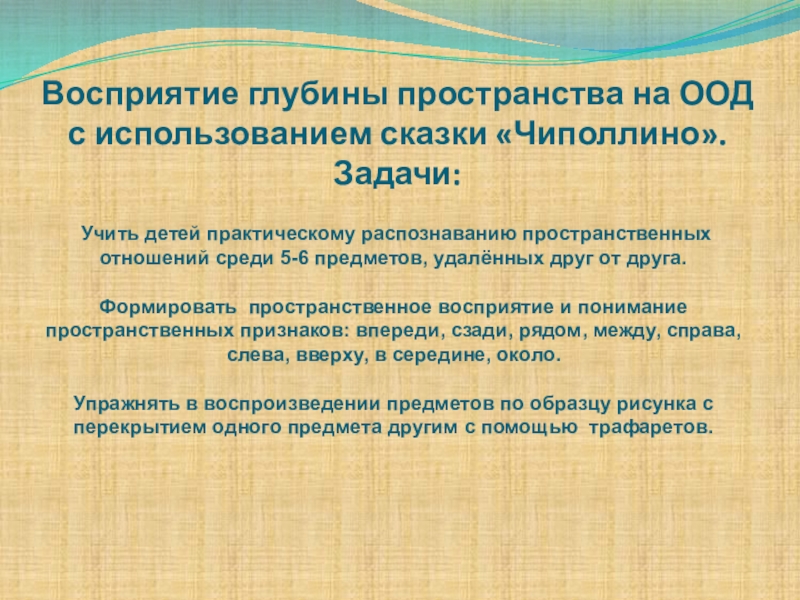 Восприятие глубины пространства на ООД с использованием сказки «Чиполлино».
Задачи:

Учить детей практическому распознаванию пространственных отношений среди 5-6 предметов, удалённых друг от друга.

Формировать пространственное восприятие и понимание пространственных признаков: впереди, сзади, рядом, между, справа, слева, вверху, в середине, около.

Упражнять в воспроизведении предметов по образцу рисунка с перекрытием одного предмета другим с помощью трафаретов.